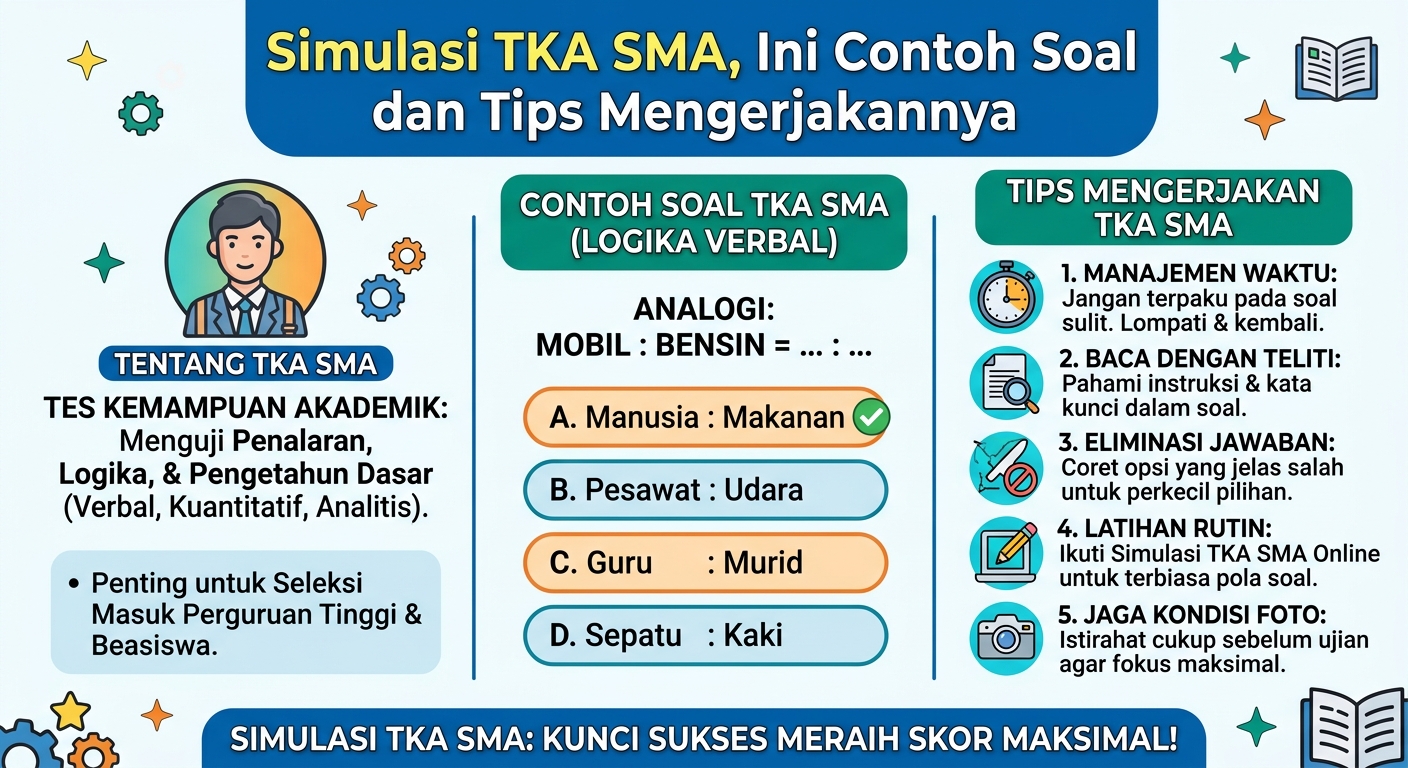 Simulasi TKA SMA, Ini Contoh Soal dan Tips Mengerjakannya

TENTANG TKA SMA

TES KEMAMPUAN AKADEMIK: Menguji Penalaran, Logika, & Pengetahun Dasar (Verbal, Kuantitatif, Analitis).

• Penting untuk Seleksi Masuk Perguruan Tinggi & Beasiswa.

CONTOH SOAL TKA SMA (LOGIKA VERBAL)

ANALOGI:
MOBIL : BENSIN = ... : ...

A. Manusia : Makanan

B. Pesawat : Udara

C. Guru : Murid

D. Sepatu : Kaki

TIPS MENGERJAKAN TKA SMA

1. MANAJEMEN WAKTU: Jangan terpaku pada soal sulit. Lompati & kembali.

2. BACA DENGAN TELITI: Pahami instruksi & kata kunci dalam soal.

3. ELIMINASI JAWABAN: Coret opsi yang jelas salah untuk perkecil pilihan.

4. LATIHAN RUTIN: Ikuti Simulasi TKA SMA Online untuk terbiasa pola soal.

5. JAGA KONDISI FOTO: Istirahat cukup sebelum ujian agar fokus maksimal.

SIMULASI TKA SMA: KUNCI SUKSES MERAIH SKOR MAKSIMAL!